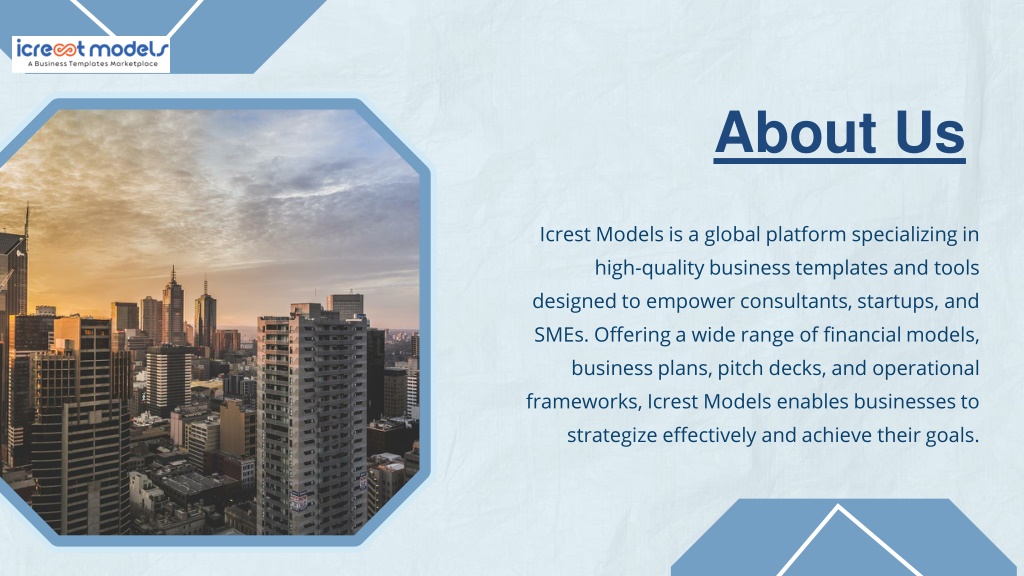 icrest models
A Business Templates Marketplace

About Us

Icrest Models is a global platform specializing in high-quality business templates and tools designed to empower consultants, startups, and SMEs. Offering a wide range of financial models, business plans, pitch decks, and operational frameworks, Icrest Models enables businesses to strategize effectively and achieve their goals.